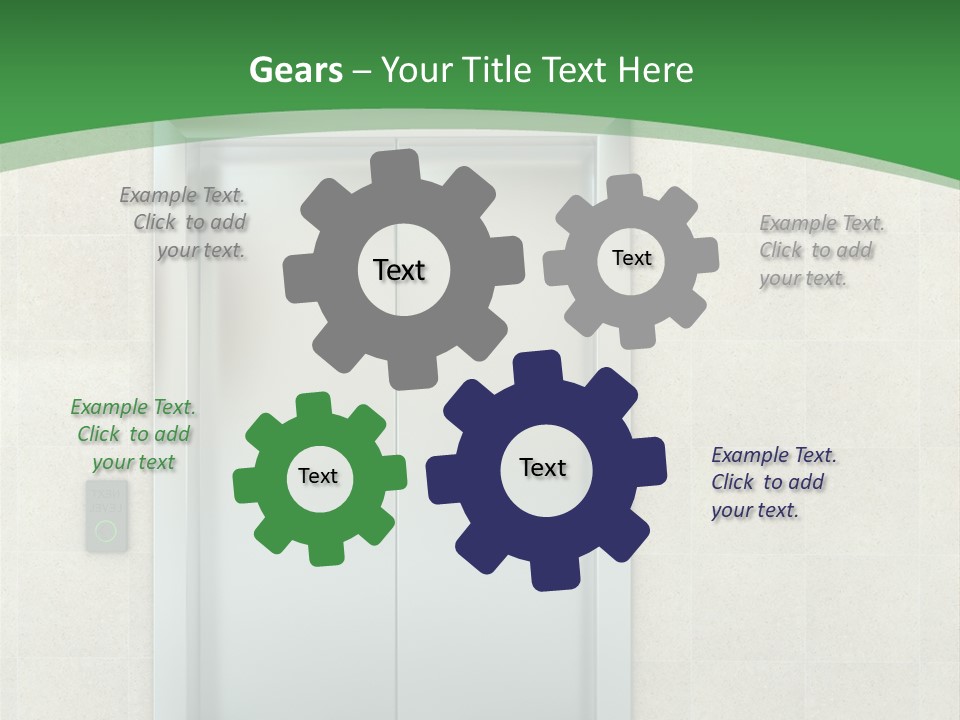 Gears – Your Title Text Here

Example Text. Click to add your text.

Text

Text

Example Text. Click to add your text.

Example Text. Click to add your text

Text

Text

Example Text. Click to add your text.